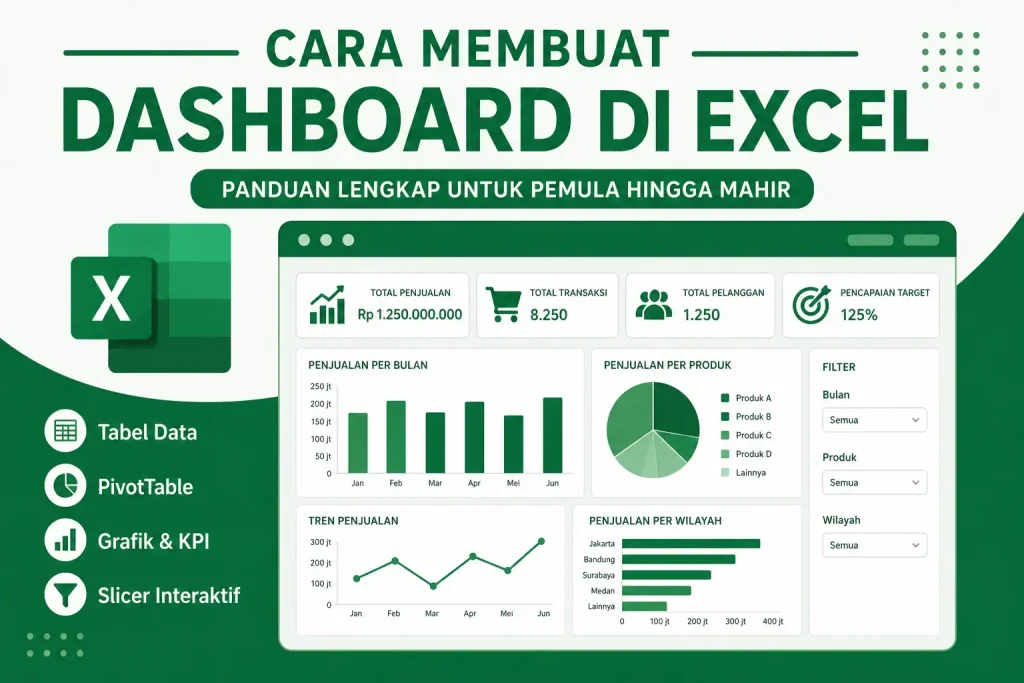 CARA MEMBUAT
DASHBOARD DI EXCEL
PANDUAN LENGKAP UNTUK PEMULA HINGGA MAHIR

X

Tabel Data
PivotTable
Grafik & KPI
Slicer Interaktif

TOTAL PENJUALAN
Rp 1.250.000.000

TOTAL TRANSAKSI
8.250

TOTAL PELANGGAN
1.250

PENCAPAIAN TARGET
125%

PENJUALAN PER BULAN
250 jt
200 jt
150 jt
100 jt
50 jt
0
Jan Feb Mar Apr Mei Jun

PENJUALAN PER PRODUK
Produk A
Produk B
Produk C
Produk D
Lainnya

FILTER
Bulan
Semua
Produk
Semua
Wilayah
Semua

TREN PENJUALAN
300 jt
200 jt
100 jt
0
Jan Feb Mar Apr Mei Jun

PENJUALAN PER WILAYAH
Jakarta
Bandung
Surabaya
Medan
Lainnya
0 100 jt 200 jt 300 jt 400 jt